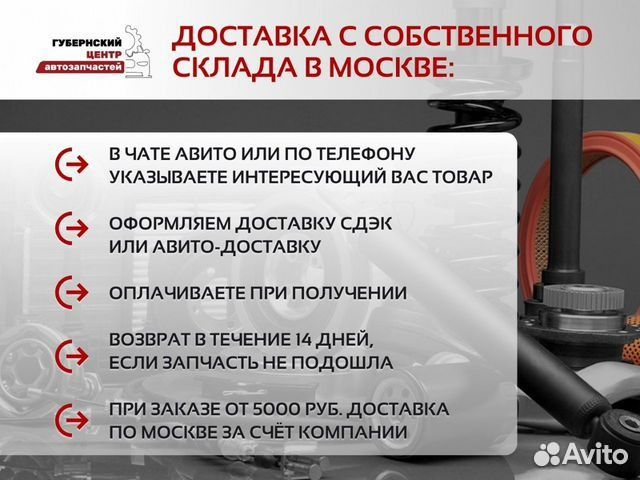 ГУБЕРНСКИЙ ЦЕНТР автозапчастей

ДОСТАВКА С СОБСТВЕННОГО СКЛАДА В МОСКВЕ:

В ЧАТЕ АВИТО ИЛИ ПО ТЕЛЕФОНУ УКАЗЫВАЕТЕ ИНТЕРЕСУЮЩИЙ ВАС ТОВАР

ОФОРМЛЯЕМ ДОСТАВКУ СДЭК ИЛИ АВИТО-ДОСТАВКУ

ОПЛАЧИВАЕТЕ ПРИ ПОЛУЧЕНИИ

ВОЗВРАТ В ТЕЧЕНИЕ 14 ДНЕЙ, ЕСЛИ ЗАПЧАСТЬ НЕ ПОДОШЛА

ПРИ ЗАКАЗЕ ОТ 5000 РУБ. ДОСТАВКА ПО МОСКВЕ ЗА СЧЁТ КОМПАНИИ

Avito